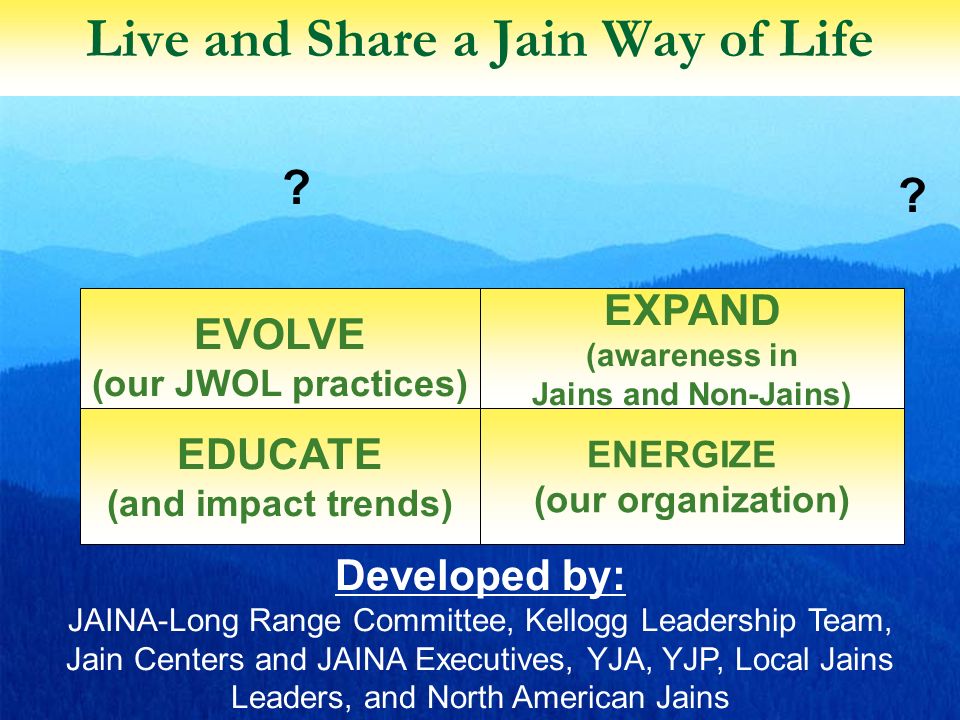 Live and Share a Jain Way of Life

?

?

| EVOLVE (our JWOL practices) | EXPAND (awareness in Jains and Non-Jains) |
|---|---|
| EDUCATE (and impact trends) | ENERGIZE (our organization) |

Developed by:

JAINA-Long Range Committee, Kellogg Leadership Team, Jain Centers and JAINA Executives, YJA, YJP, Local Jains Leaders, and North American Jains